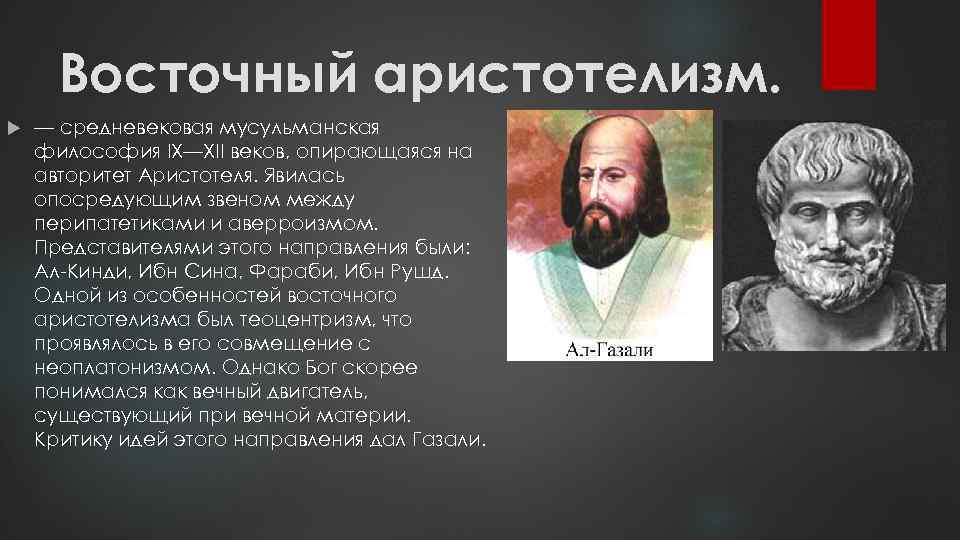 Восточный аристотелизм.

— средневековая мусульманская философия IX—XII веков, опирающаяся на авторитет Аристотеля. Явилась опосредующим звеном между перипатетиками и аверроизмом. Представителями этого направления были: Ал-Кинди, Ибн Сина, Фараби, Ибн Рушд. Одной из особенностей восточного аристотелизма был теоцентризм, что проявлялось в его совмещение с неоплатонизмом. Однако Бог скорее понимался как вечный двигатель, существующий при вечной материи. Критику идей этого направления дал Газали.

Ал-Газали